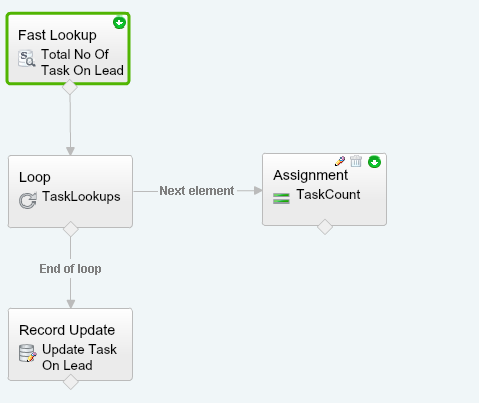 Fast Lookup
Total No Of Task On Lead

Loop
TaskLookups

Next element

Assignment
TaskCount

End of loop

Record Update
Update Task On Lead